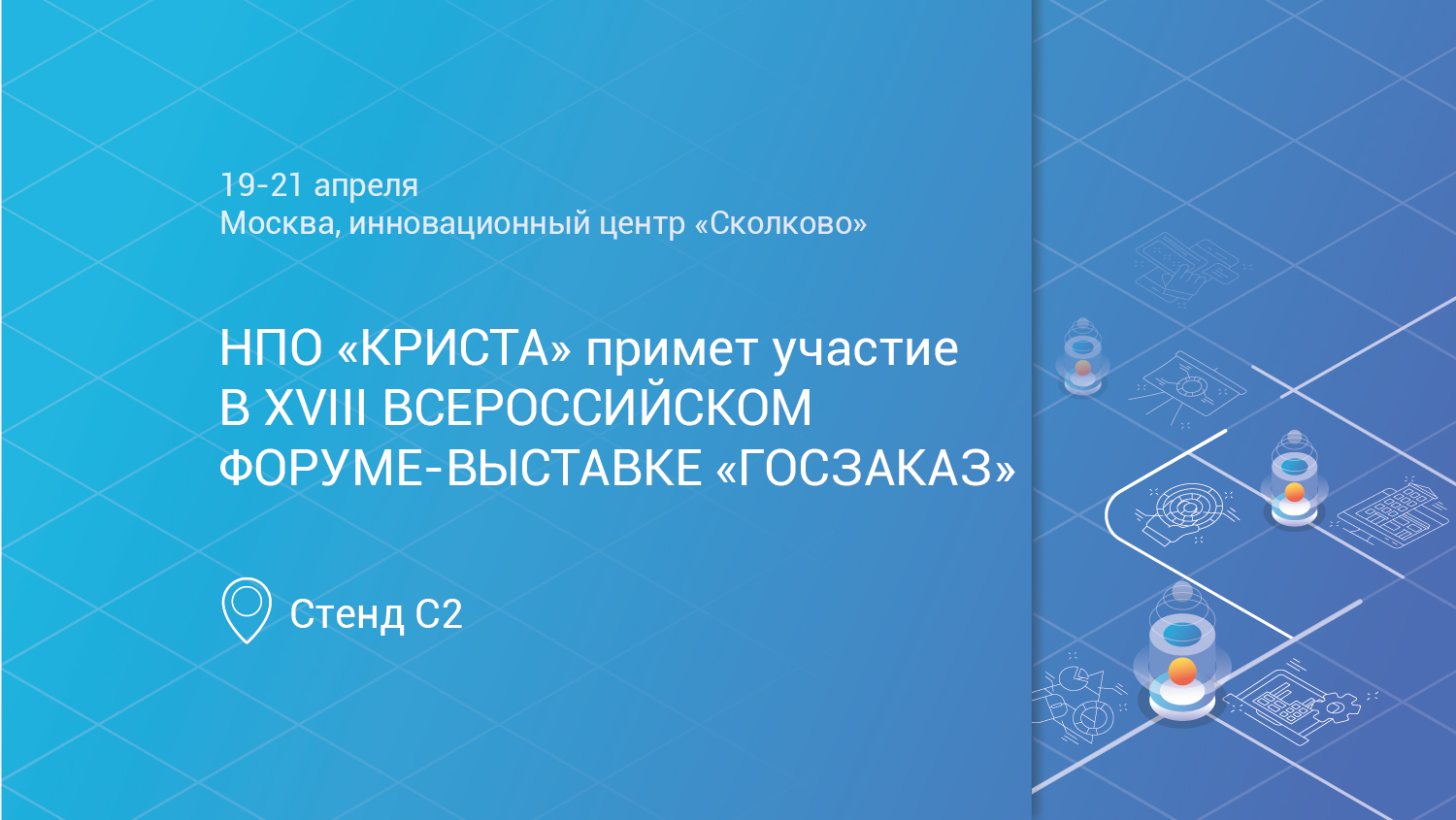 19-21 апреля
Москва, инновационный центр «Сколково»

НПО «КРИСТА» примет участие
В XVIII ВСЕРОССИЙСКОМ
ФОРУМЕ-ВЫСТАВКЕ «ГОСЗАКАЗ»

Стенд С2